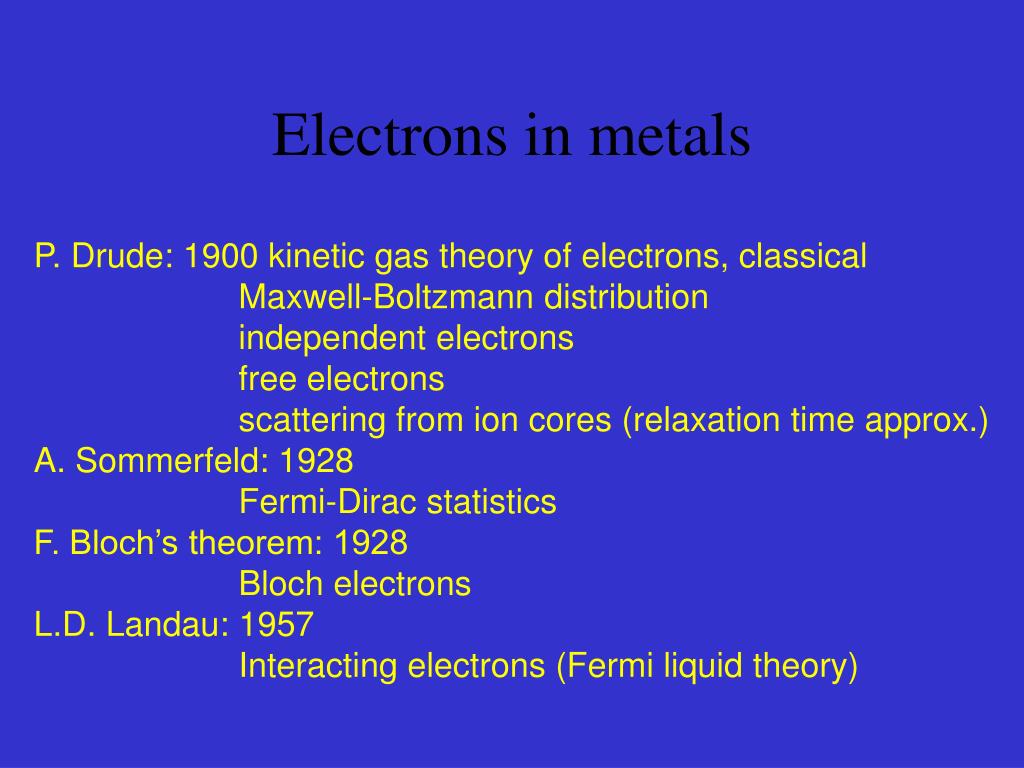 Electrons in metals

P. Drude: 1900 kinetic gas theory of electrons, classical
Maxwell-Boltzmann distribution
independent electrons
free electrons
scattering from ion cores (relaxation time approx.)
A. Sommerfeld: 1928
Fermi-Dirac statistics
F. Bloch’s theorem: 1928
Bloch electrons
L.D. Landau: 1957
Interacting electrons (Fermi liquid theory)